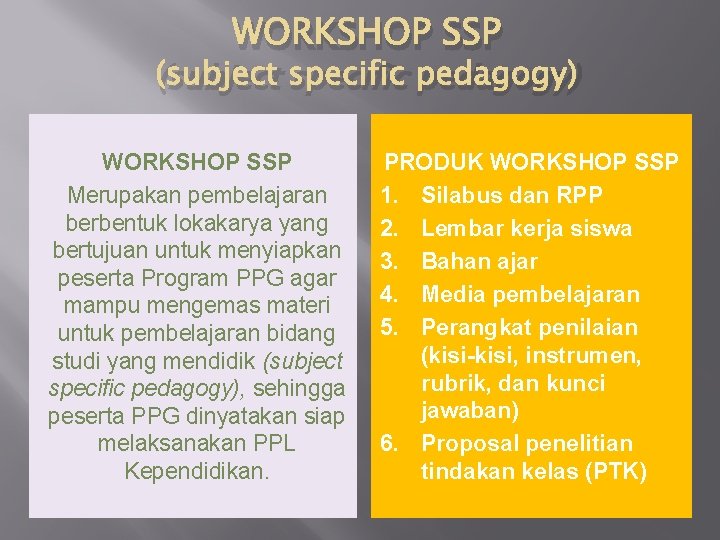 WORKSHOP SSP
(subject specific pedagogy)

WORKSHOP SSP

Merupakan pembelajaran berbentuk lokakarya yang bertujuan untuk menyiapkan peserta Program PPG agar mampu mengemas materi untuk pembelajaran bidang studi yang mendidik (subject specific pedagogy), sehingga peserta PPG dinyatakan siap melaksanakan PPL Kependidikan.

PRODUK WORKSHOP SSP

1. Silabus dan RPP
2. Lembar kerja siswa
3. Bahan ajar
4. Media pembelajaran
5. Perangkat penilaian (kisi-kisi, instrumen, rubrik, dan kunci jawaban)
6. Proposal penelitian tindakan kelas (PTK)